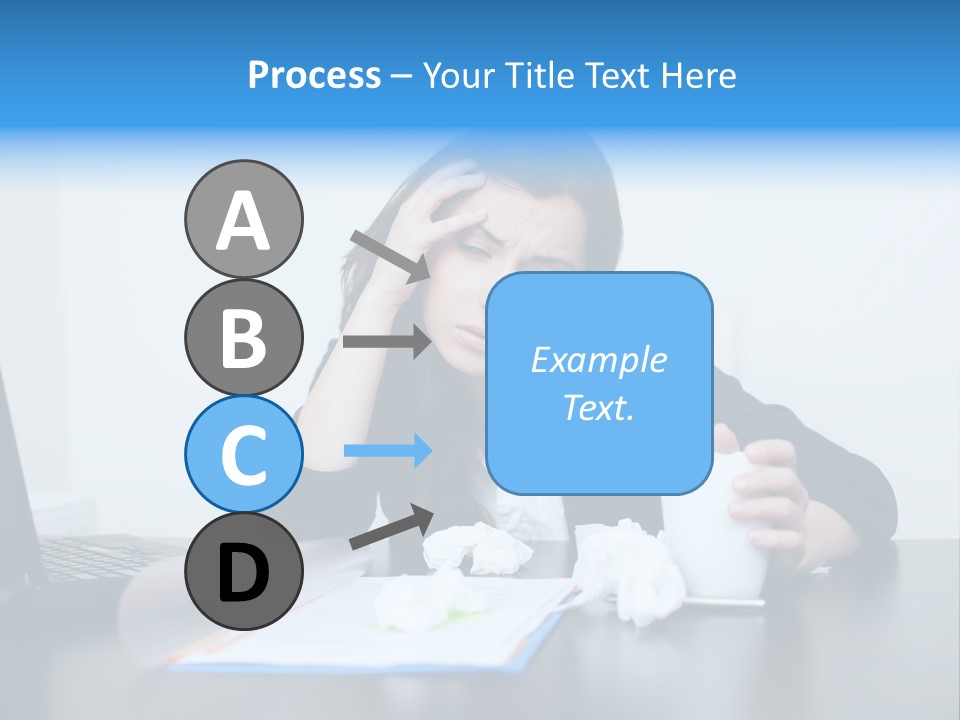 Process – Your Title Text Here

A

B

C

D

Example Text.